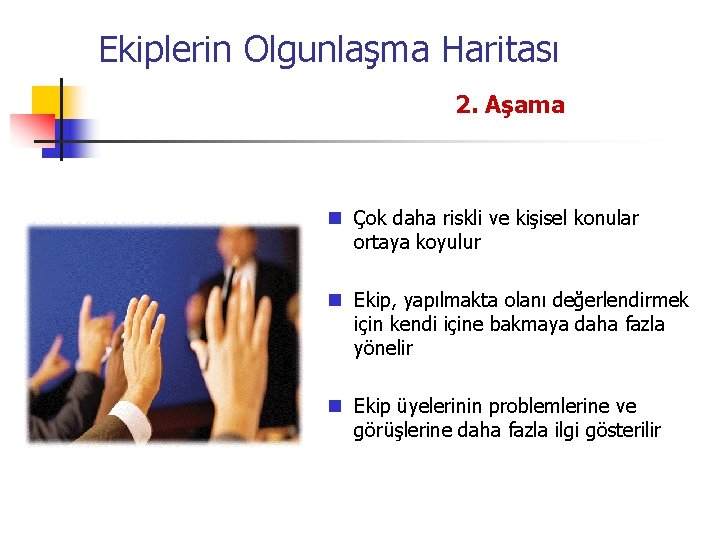 Ekiplerin Olgunlaşma Haritası

2. Aşama

Çok daha riskli ve kişisel konular ortaya koyulur

Ekip, yapılmakta olanı değerlendirmek için kendi içine bakmaya daha fazla yönelir

Ekip üyelerinin problemlerine ve görüşlerine daha fazla ilgi gösterilir